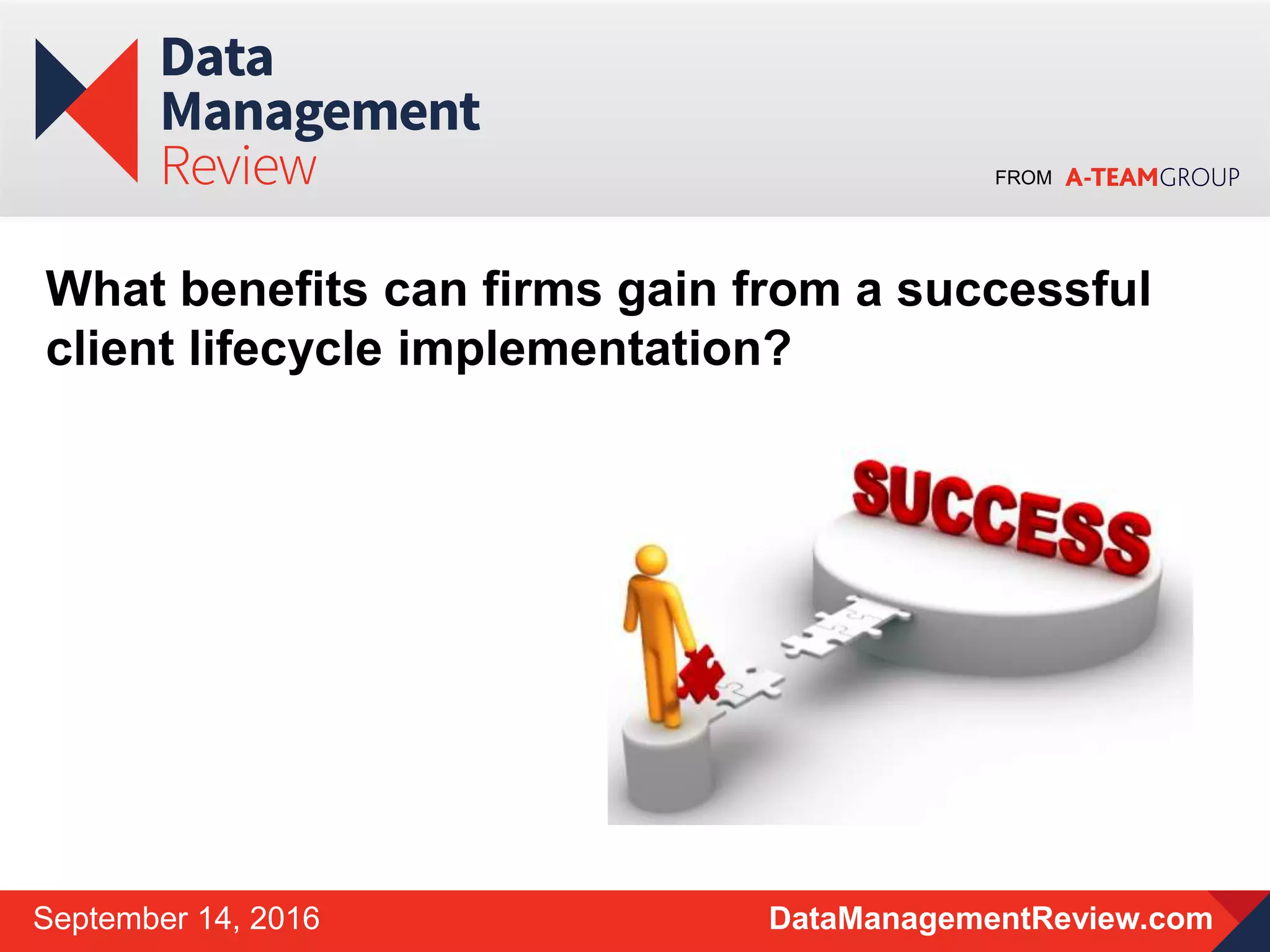 Data Management Review

FROM A-TEAMGROUP

What benefits can firms gain from a successful client lifecycle implementation?

SUCCESS

September 14, 2016

DataManagementReview.com